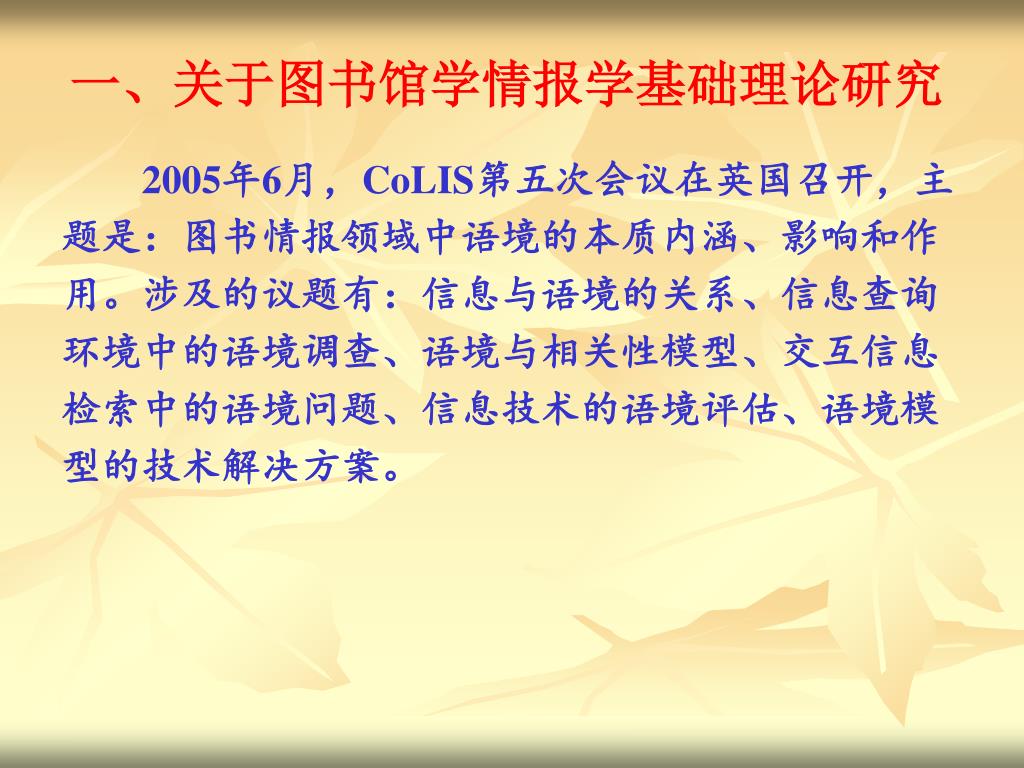 一、关于图书馆学情报学基础理论研究

2005年6月，CoLIS第五次会议在英国召开，主题是：图书情报领域中语境的本质内涵、影响和作用。涉及的议题有：信息与语境的关系、信息查询环境中的语境调查、语境与相关性模型、交互信息检索中的语境问题、信息技术的语境评估、语境模型的技术解决方案。